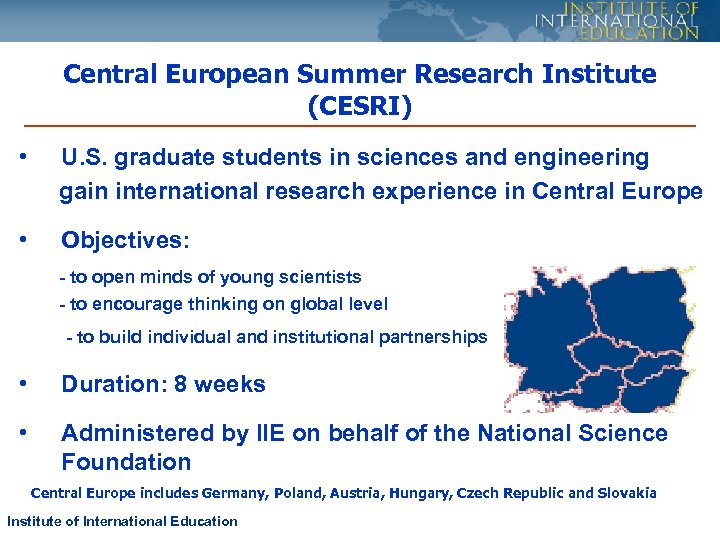 INSTITUTE OF INTERNATIONAL EDUCATION

Central European Summer Research Institute (CESRI)

• U.S. graduate students in sciences and engineering gain international research experience in Central Europe

• Objectives:
- to open minds of young scientists
- to encourage thinking on global level
- to build individual and institutional partnerships

• Duration: 8 weeks

• Administered by IIE on behalf of the National Science Foundation

Central Europe includes Germany, Poland, Austria, Hungary, Czech Republic and Slovakia

Institute of International Education